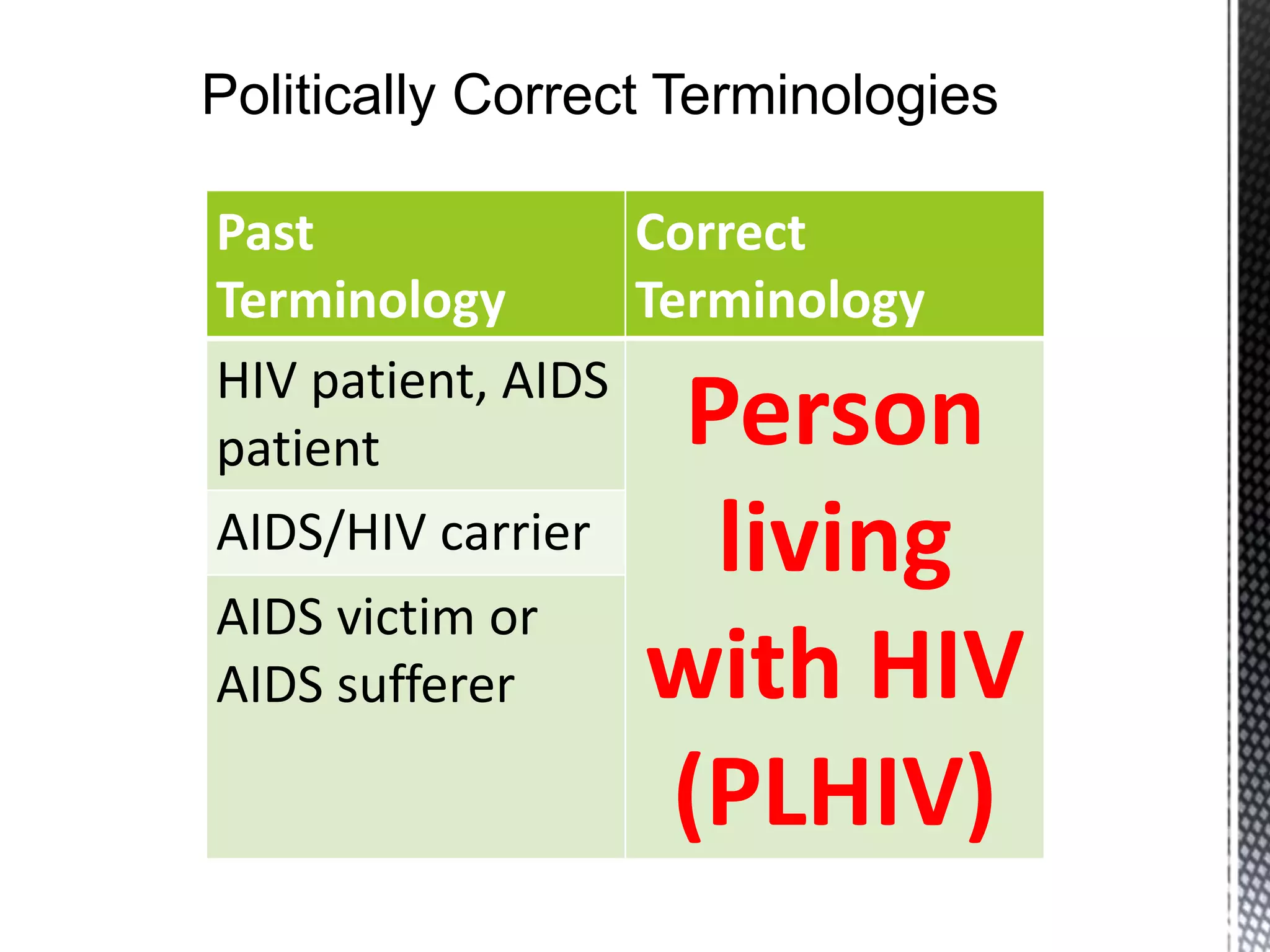 Politically Correct Terminologies

| Past Terminology | Correct Terminology |
|---|---|
| HIV patient, AIDS patient | Person living with HIV (PLHIV) |
| AIDS/HIV carrier | |
| AIDS victim or AIDS sufferer | |